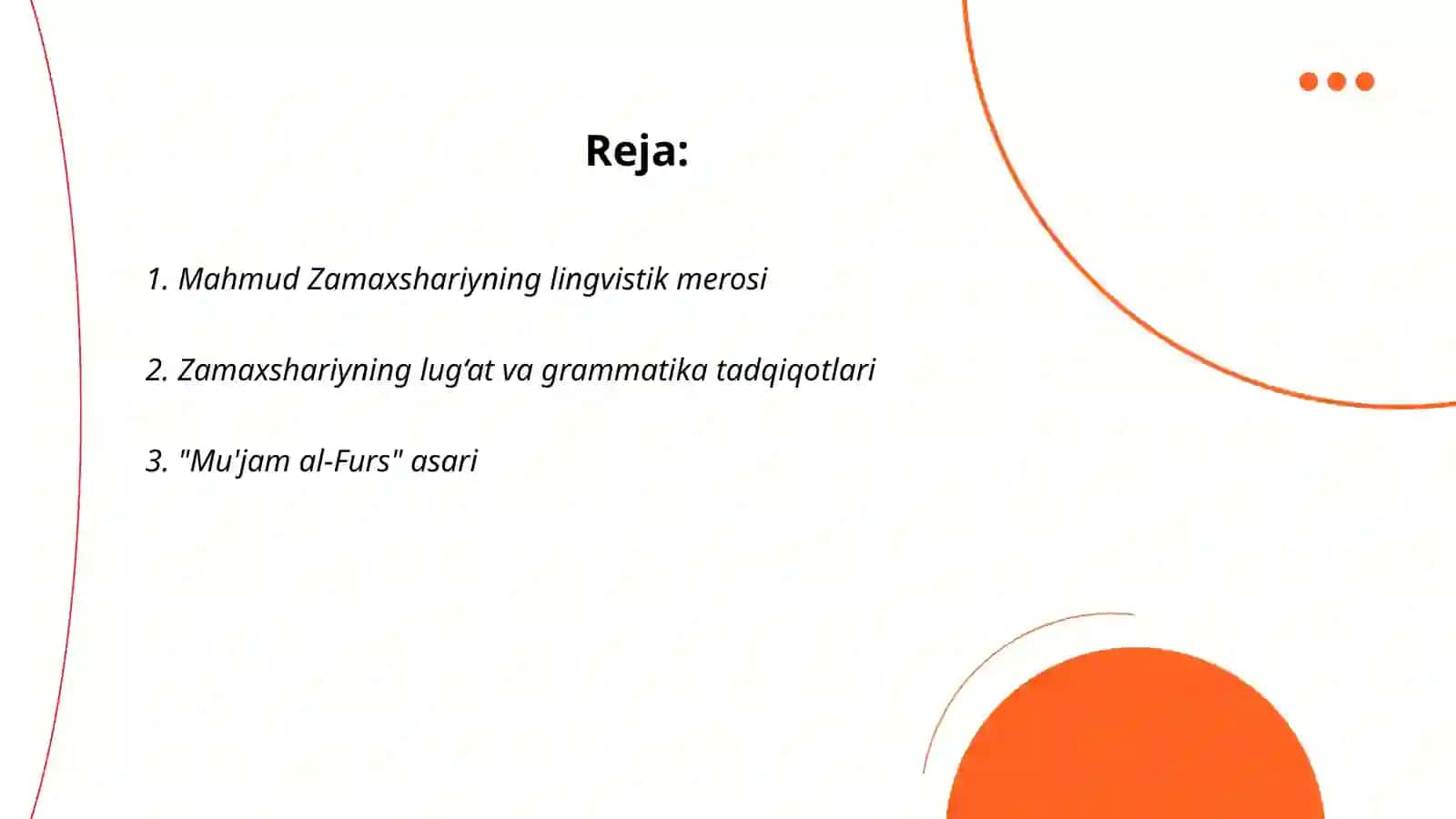 Reja:

1. Mahmud Zamaxshariyning lingvistik merosi

2. Zamaxshariyning lug‘at va grammatika tadqiqotlari

3. "Mu'jam al-Furs" asari